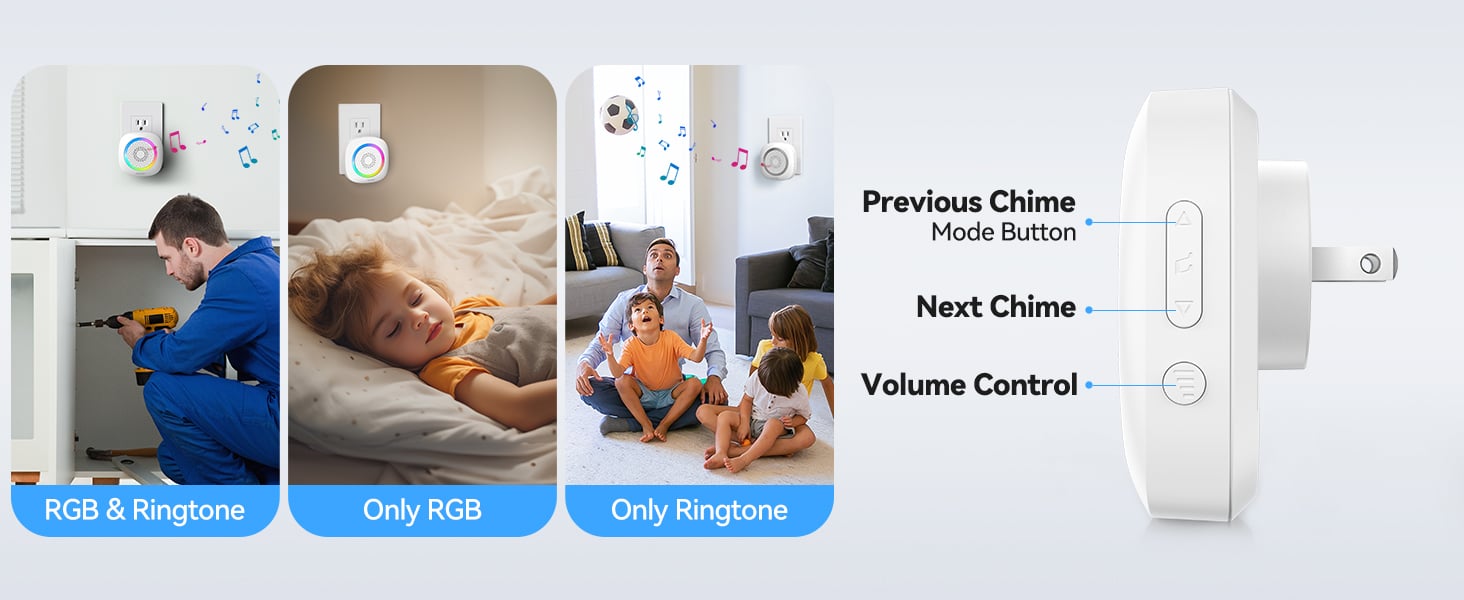 RGB & Ringtone

Only RGB

Only Ringtone

Previous Chime
Mode Button

Next Chime

Volume Control